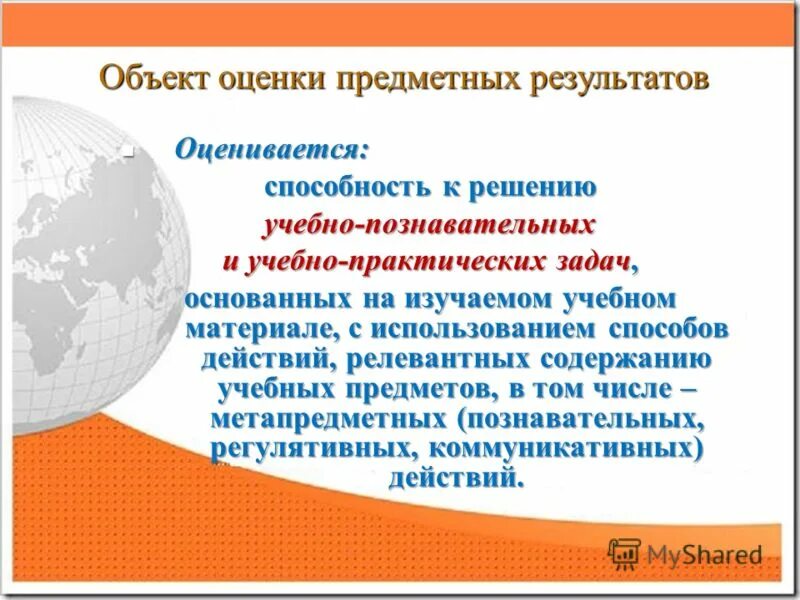 Объект оценки предметных результатов

Оценивается:
способность к решению учебно-познавательных и учебно-практических задач, основанных на изучаемом учебном материале, с использованием способов действий, релевантных содержанию учебных предметов, в том числе – метапредметных (познавательных, регулятивных, коммуникативных) действий.

MyShared